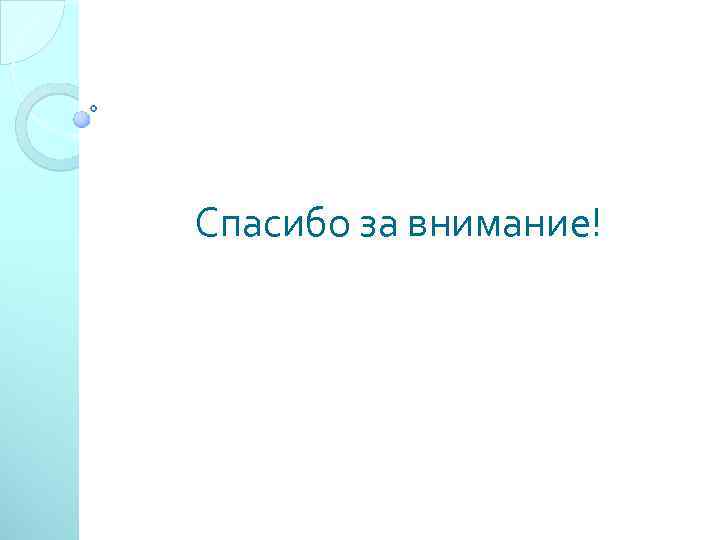 Спасибо за внимание!